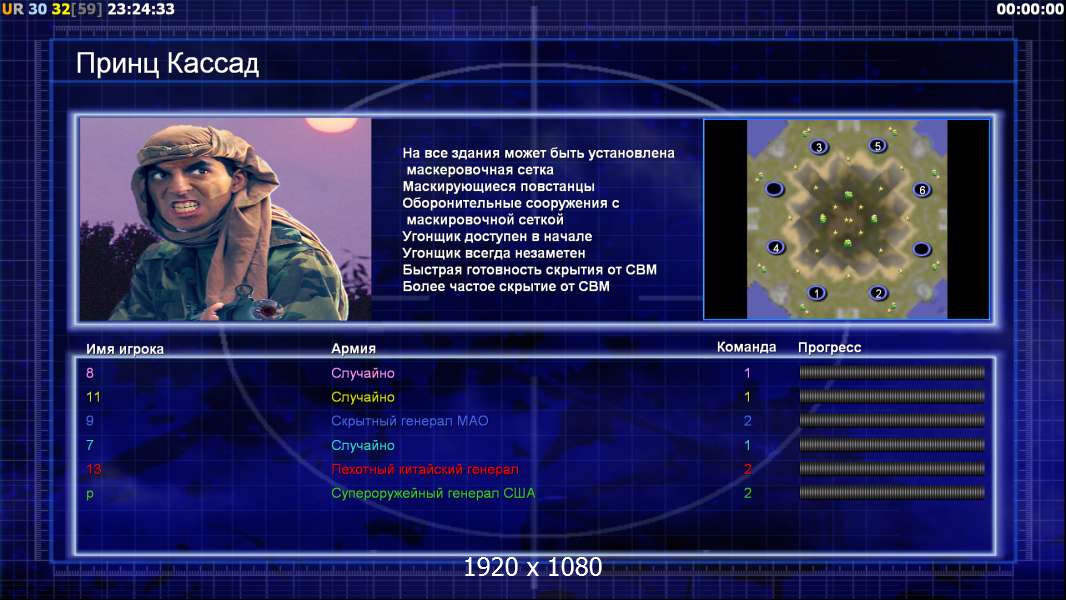 UR 30 32[59] 23:24:33

00:00:00

Принц Кассад

На все здания может быть установлена маскеровочная сетка
Маскирующиеся повстанцы
Оборонительные сооружения с маскировочной сеткой
Угонщик доступен в начале
Угонщик всегда незаметен
Быстрая готовность скрытия от СВМ
Более частое скрытие от СВМ

3 5 6 4 1 2

| Имя игрока | Армия | Команда | Прогресс |
|---|---|---|---|
| 8 | Случайно | 1 | |
| 11 | Случайно | 1 | |
| 9 | Скрытный генерал МАО | 2 | |
| 7 | Случайно | 1 | |
| 13 | Пехотный китайский генерал | 2 | |
| p | Супероружейный генерал США | 2 | |

1920 x 1080